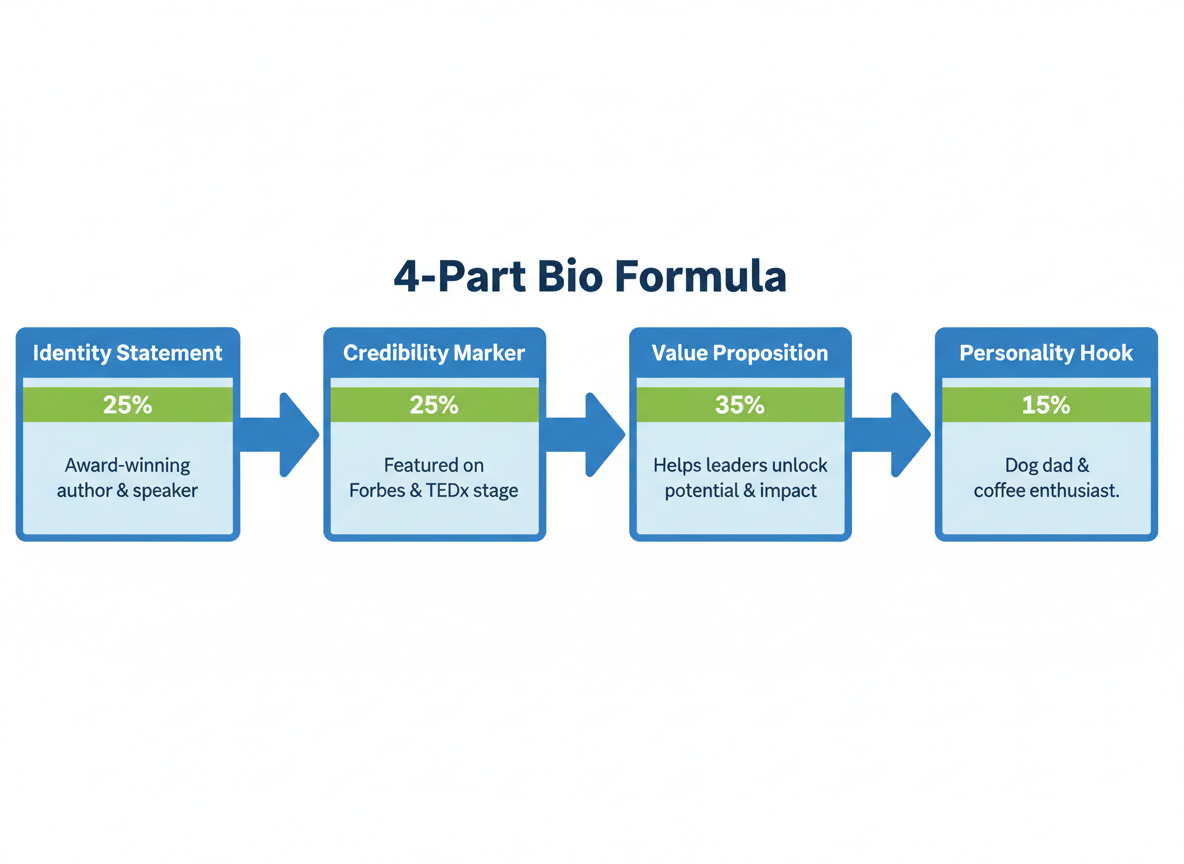 4-Part Bio Formula

Identity Statement
25%
Award-winning author & speaker

Credibility Marker
25%
Featured on Forbes & TEDx stage

Value Proposition
35%
Helps leaders unlock potential & impact

Personality Hook
15%
Dog dad & coffee enthusiast.